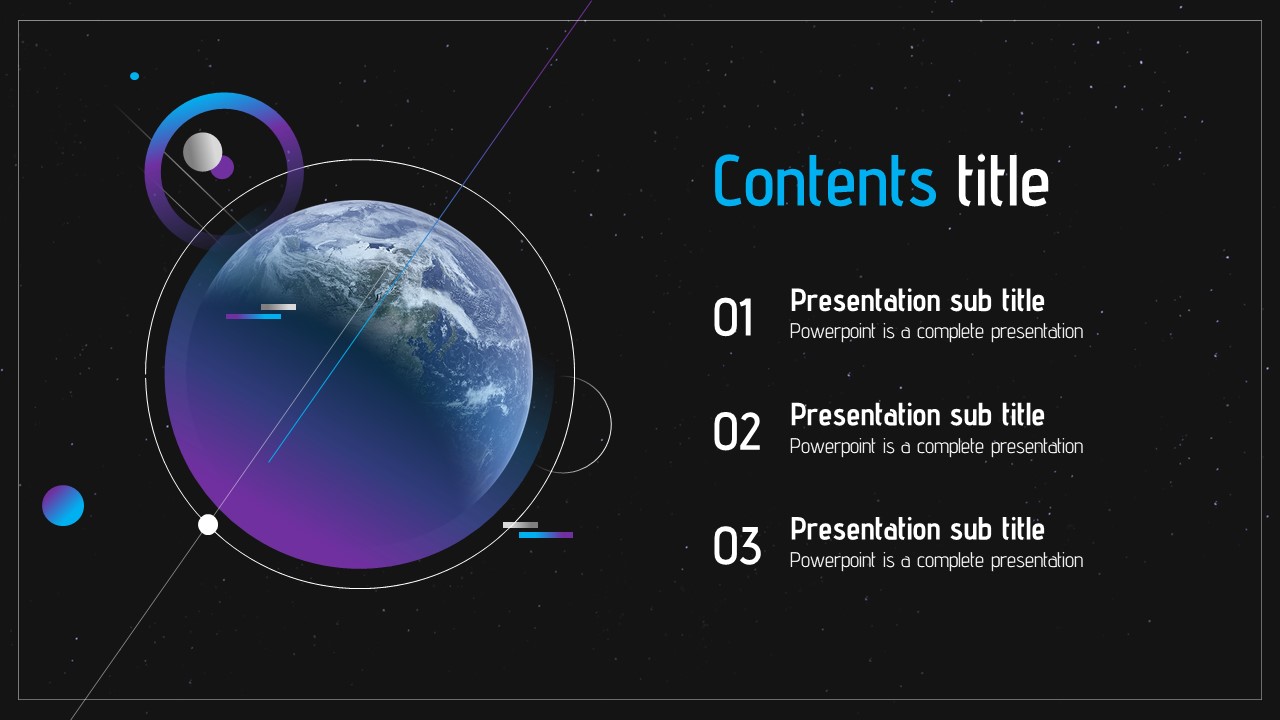 Contents title

01 Presentation sub title
Powerpoint is a complete presentation

02 Presentation sub title
Powerpoint is a complete presentation

03 Presentation sub title
Powerpoint is a complete presentation